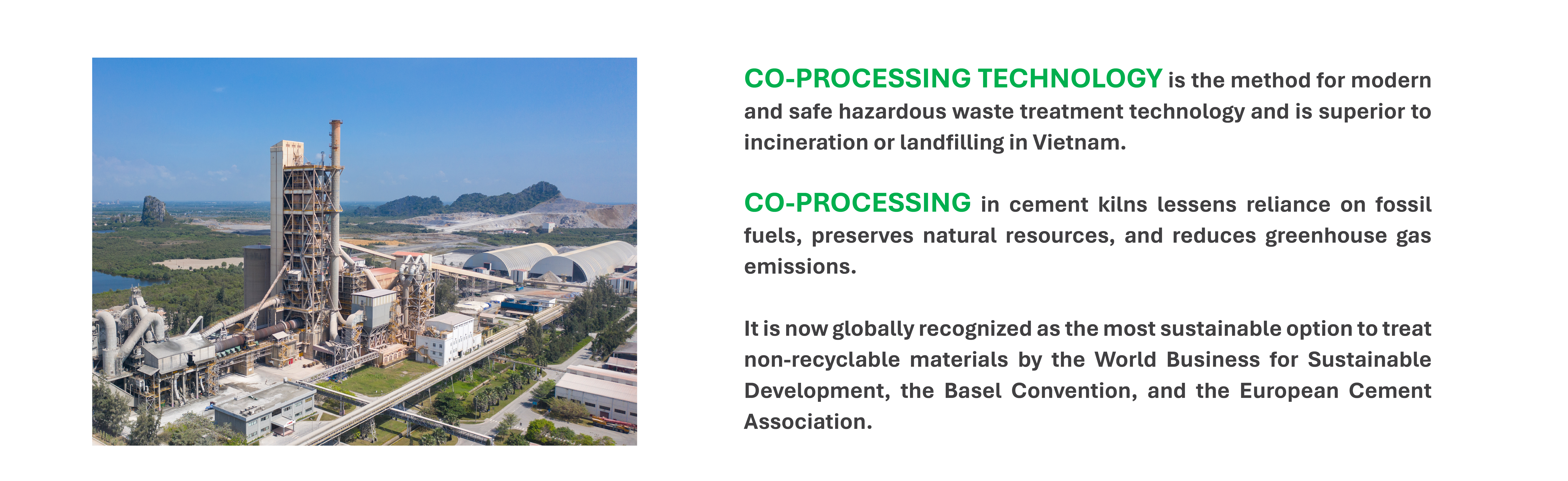 CO-PROCESSING TECHNOLOGY is the method for modern and safe hazardous waste treatment technology and is superior to incineration or landfilling in Vietnam.

CO-PROCESSING in cement kilns lessens reliance on fossil fuels, preserves natural resources, and reduces greenhouse gas emissions.

It is now globally recognized as the most sustainable option to treat non-recyclable materials by the World Business for Sustainable Development, the Basel Convention, and the European Cement Association.